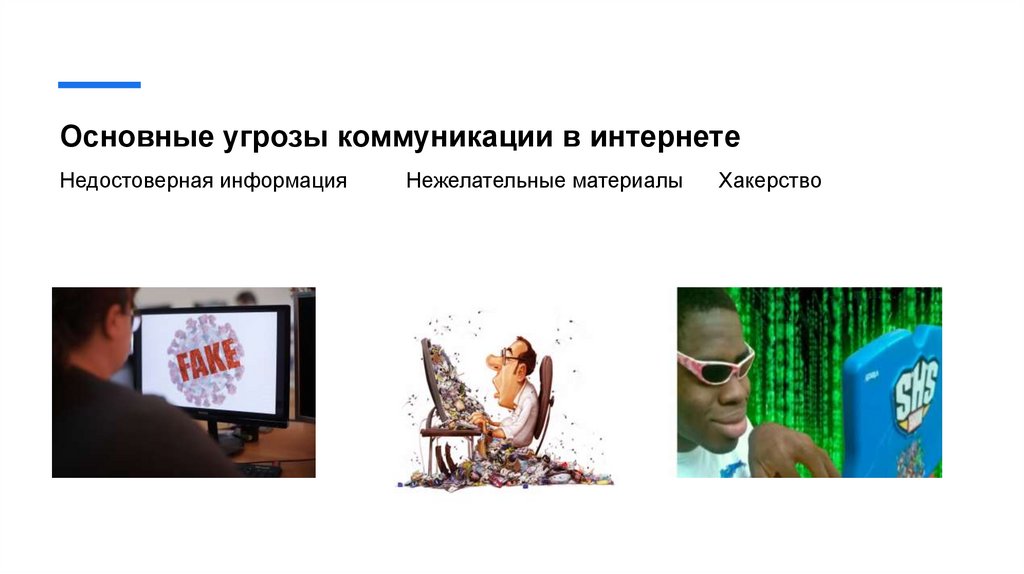 Основные угрозы коммуникации в интернете

Недостоверная информация

Нежелательные материалы

Хакерство

FAKE

SHS